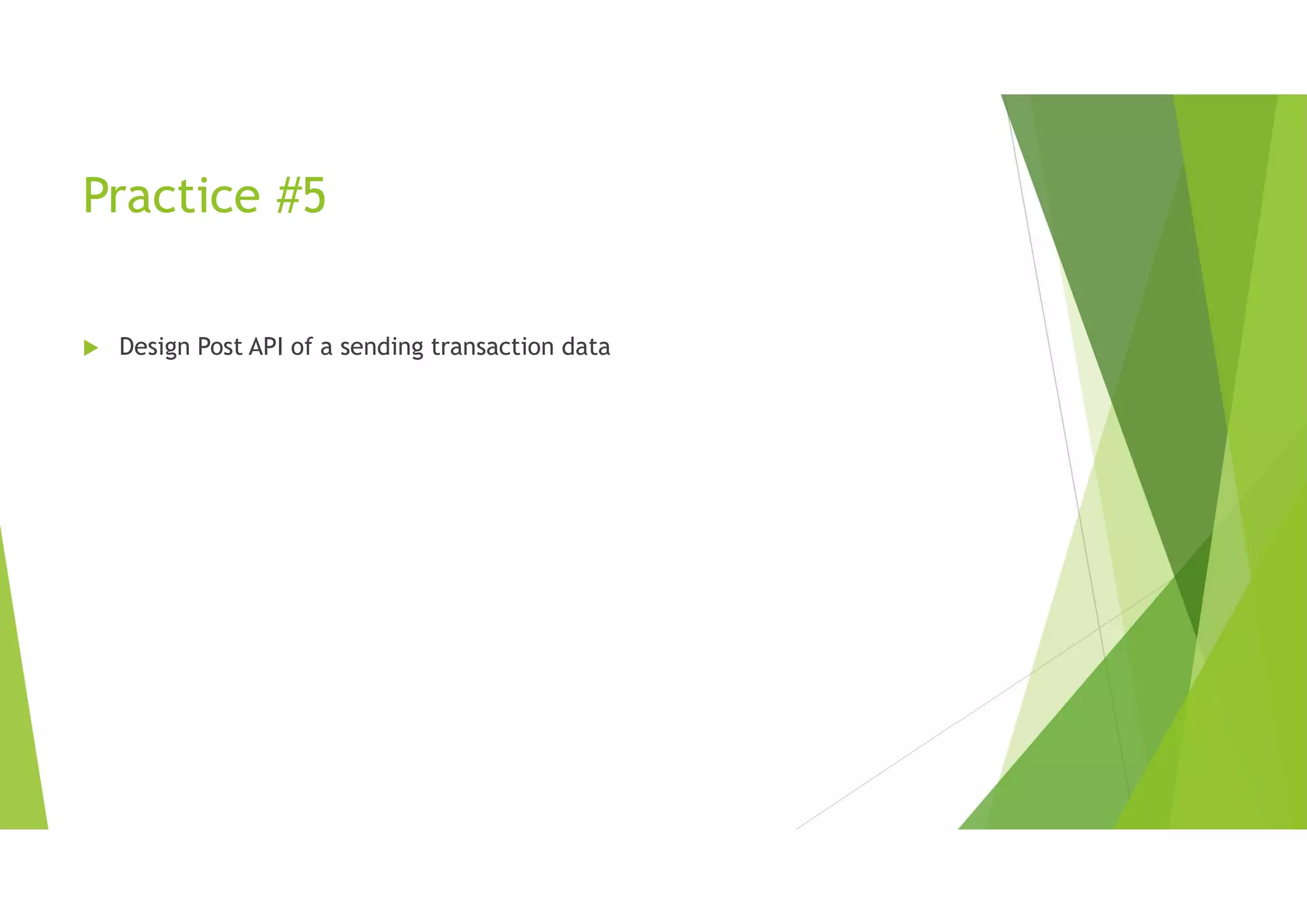 Practice #5

Design Post API of a sending transaction data